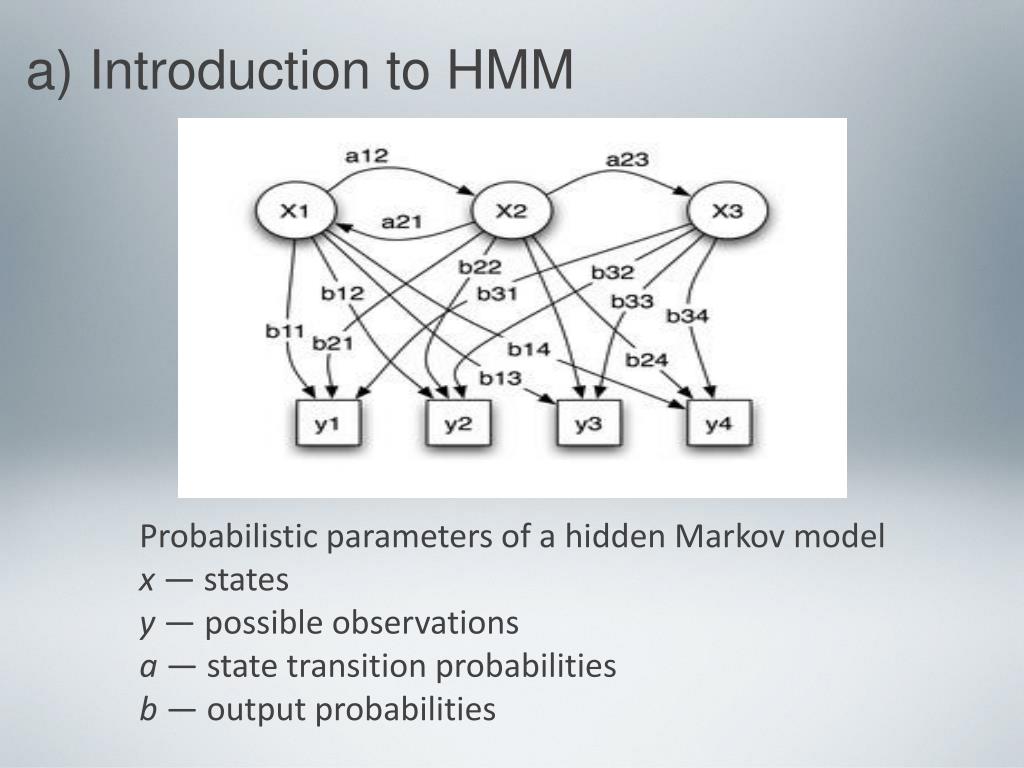 a) Introduction to HMM

a12
a23
X1
a21
X2
X3
b22
b32
b12
b31
b33
b34
b11
b21
b14
b24
b13
y1
y2
y3
y4

Probabilistic parameters of a hidden Markov model
x — states
y — possible observations
a — state transition probabilities
b — output probabilities